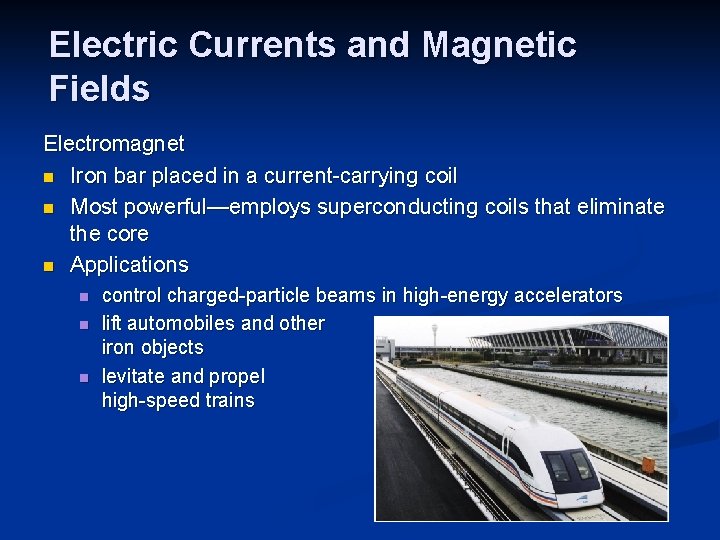 Electric Currents and Magnetic Fields

Electromagnet

- Iron bar placed in a current-carrying coil
- Most powerful—employs superconducting coils that eliminate the core
- Applications
  - control charged-particle beams in high-energy accelerators
  - lift automobiles and other iron objects
  - levitate and propel high-speed trains